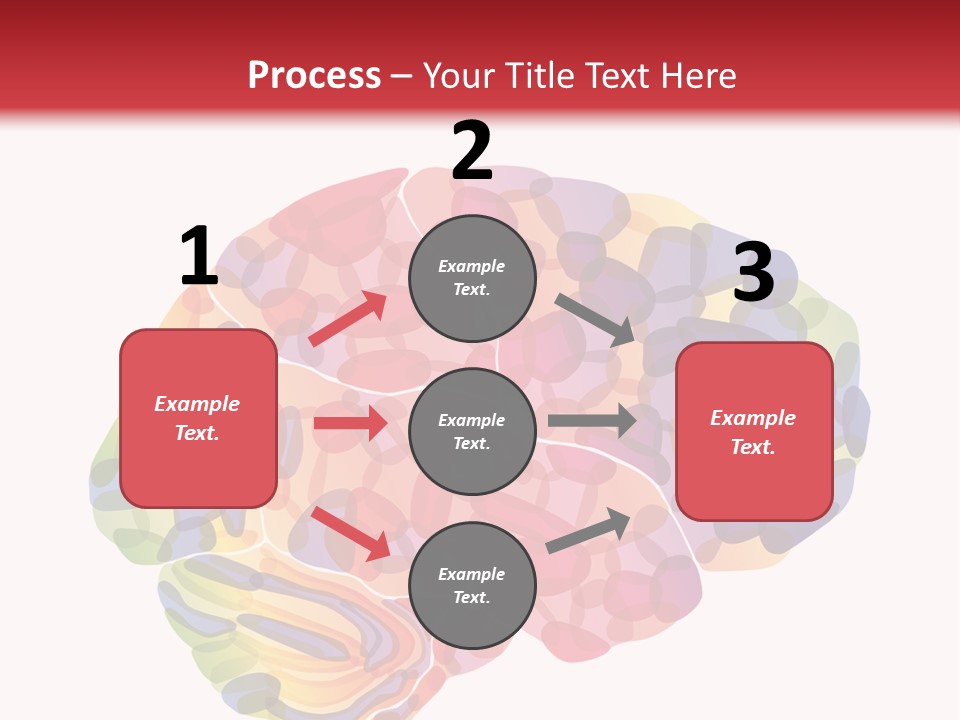 Process – Your Title Text Here

1

Example Text.

2

Example Text.

Example Text.

Example Text.

3

Example Text.